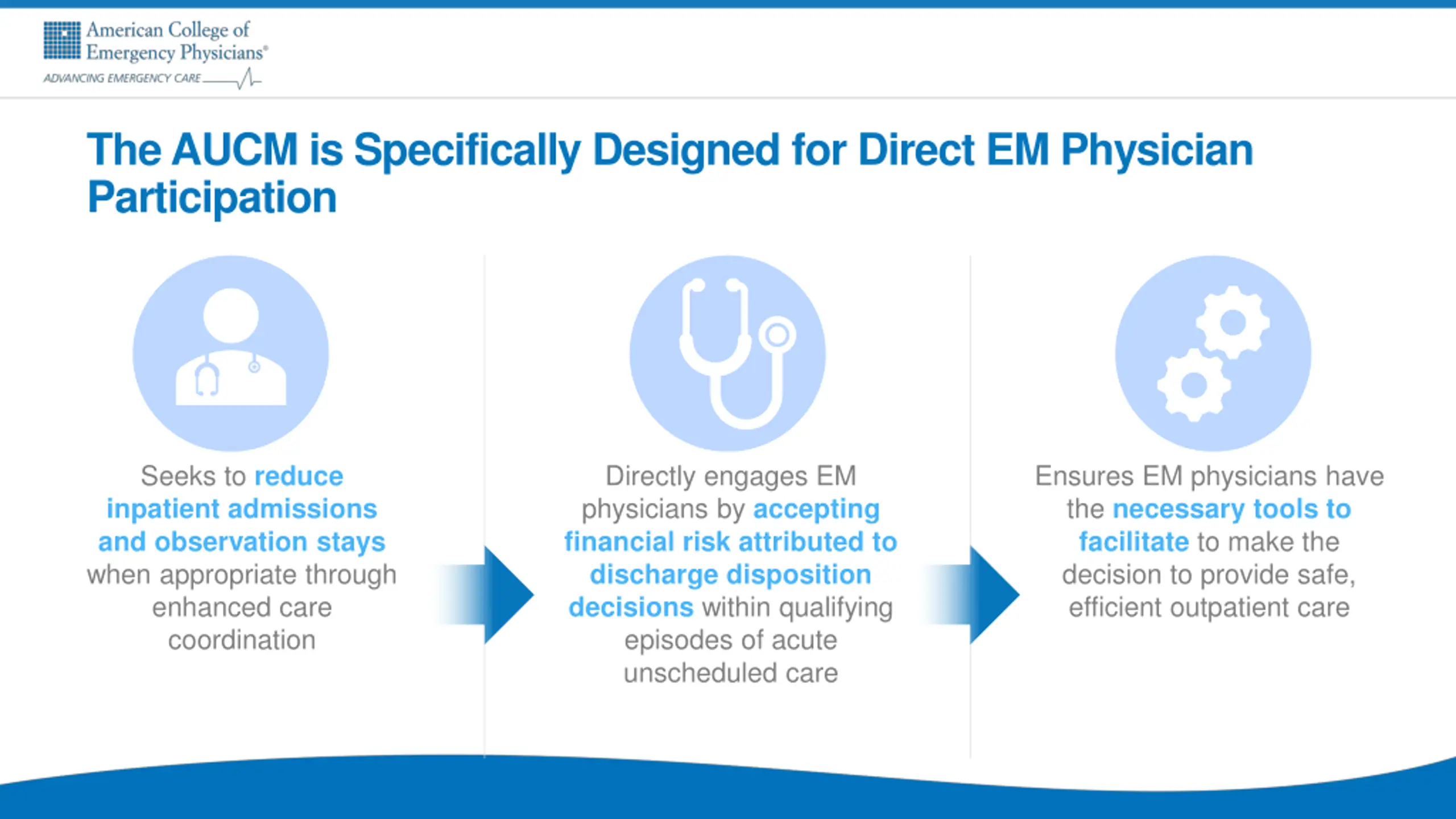 American College of Emergency Physicians®
ADVANCING EMERGENCY CARE

The AUCM is Specifically Designed for Direct EM Physician Participation

Seeks to reduce inpatient admissions and observation stays when appropriate through enhanced care coordination

Directly engages EM physicians by accepting financial risk attributed to discharge disposition decisions within qualifying episodes of acute unscheduled care

Ensures EM physicians have the necessary tools to facilitate to make the decision to provide safe, efficient outpatient care